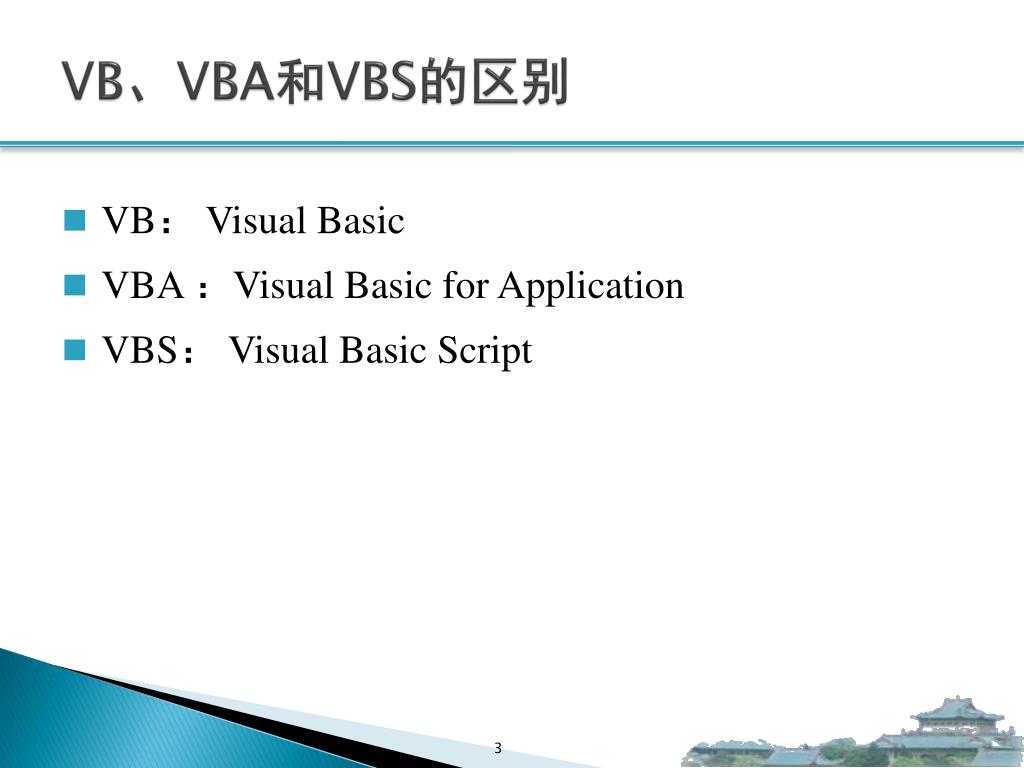 VB、VBA和VBS的区别

VB： Visual Basic

VBA ：Visual Basic for Application

VBS： Visual Basic Script

3